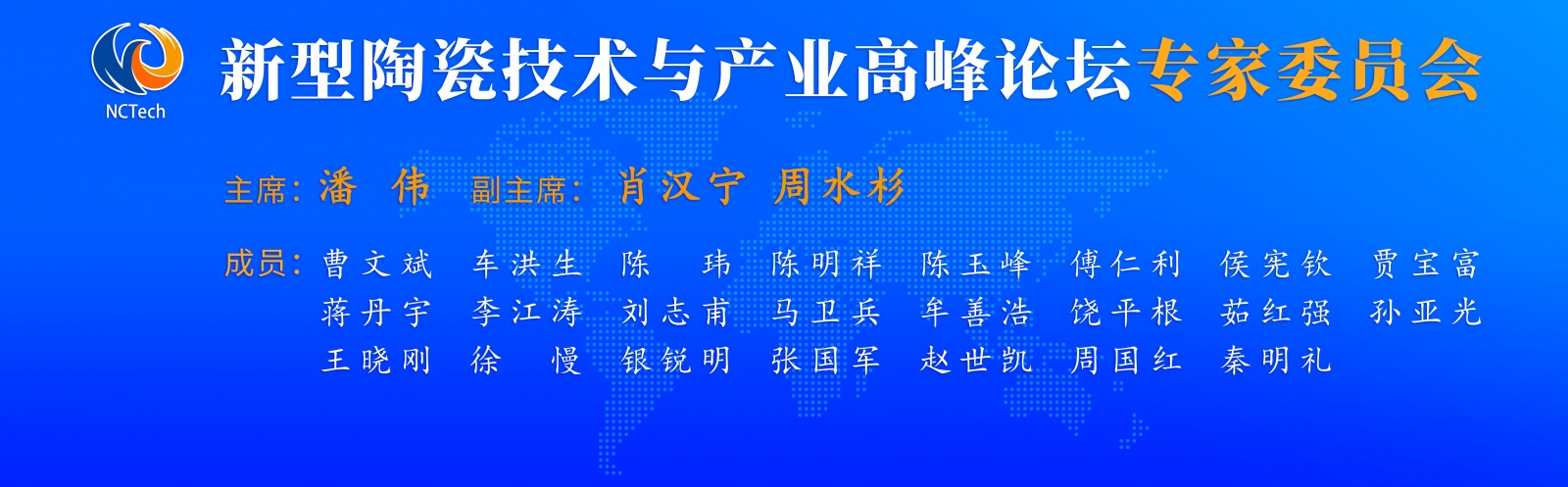 NCTech

新型陶瓷技术与产业高峰论坛专家委员会

主席：潘 伟 副主席：肖汉宁 周水杉

成员：曹文斌 车洪生 陈 玮 陈明祥 陈玉峰 傅仁利 侯宪钦 贾宝富
蒋丹宇 李江涛 刘志甫 马卫兵 牟善浩 饶平根 茹红强 孙亚光
王晓刚 徐 慢 银锐明 张国军 赵世凯 周国红 秦明礼